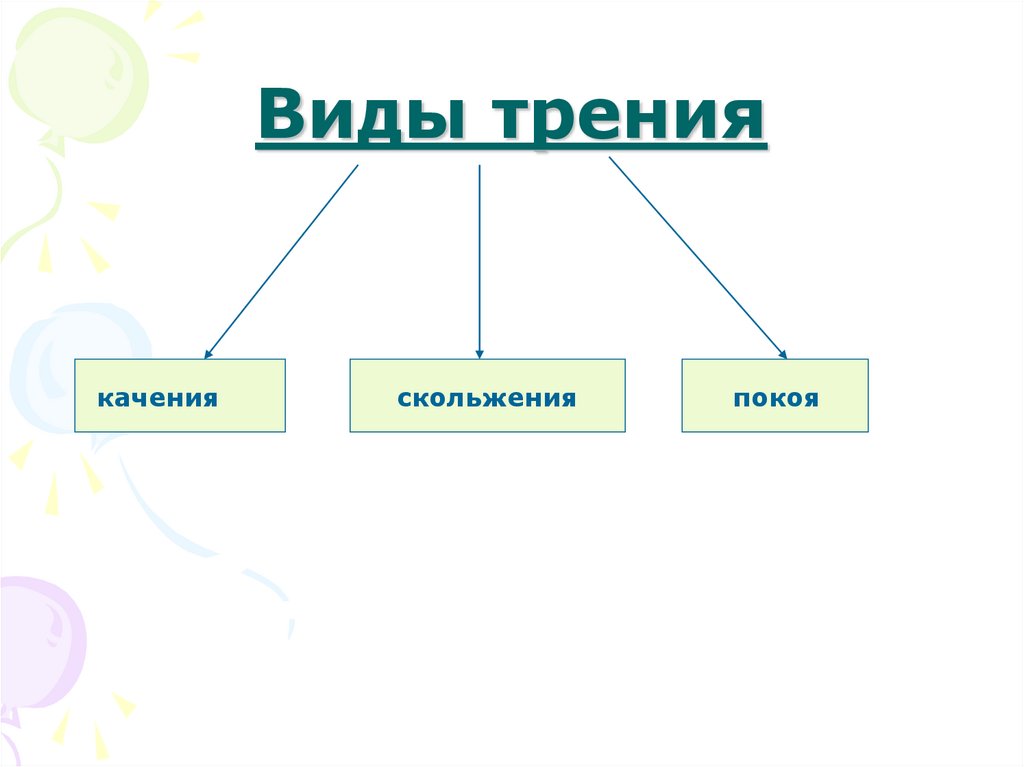 Виды трения

качения

скольжения

покоя